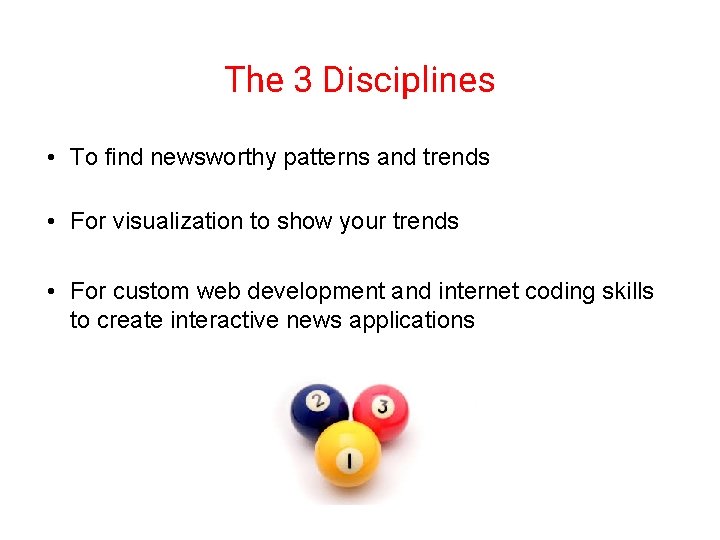 The 3 Disciplines

• To find newsworthy patterns and trends

• For visualization to show your trends

• For custom web development and internet coding skills to create interactive news applications

2 3 1